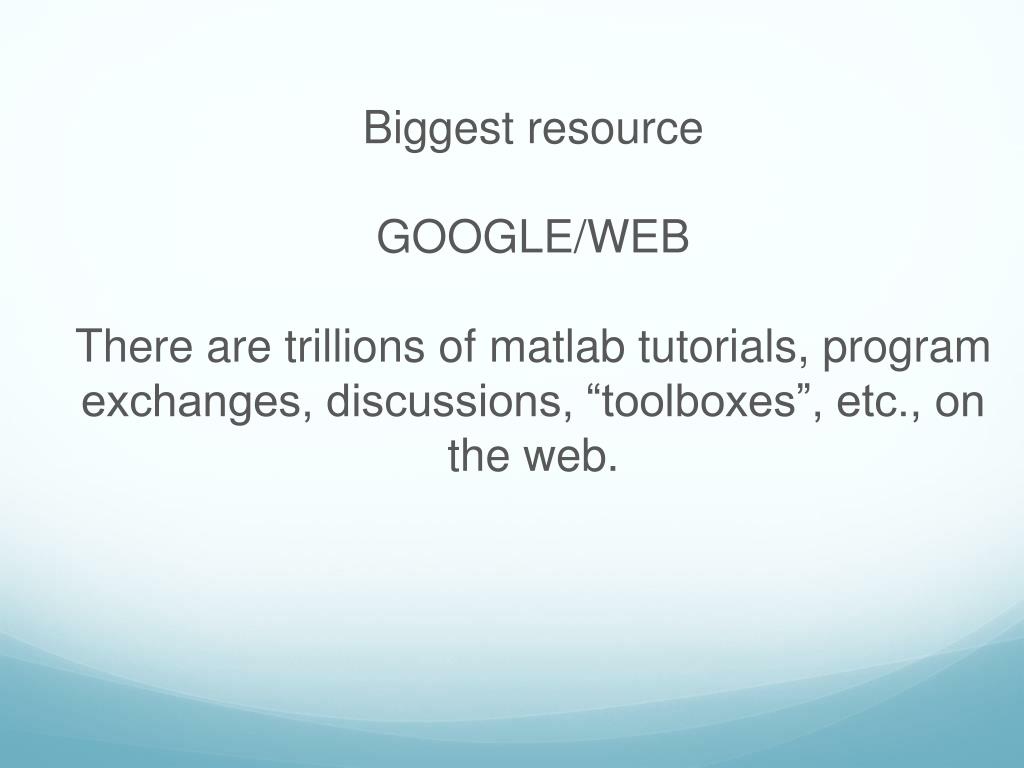 Biggest resource

GOOGLE/WEB

There are trillions of matlab tutorials, program exchanges, discussions, “toolboxes”, etc., on the web.